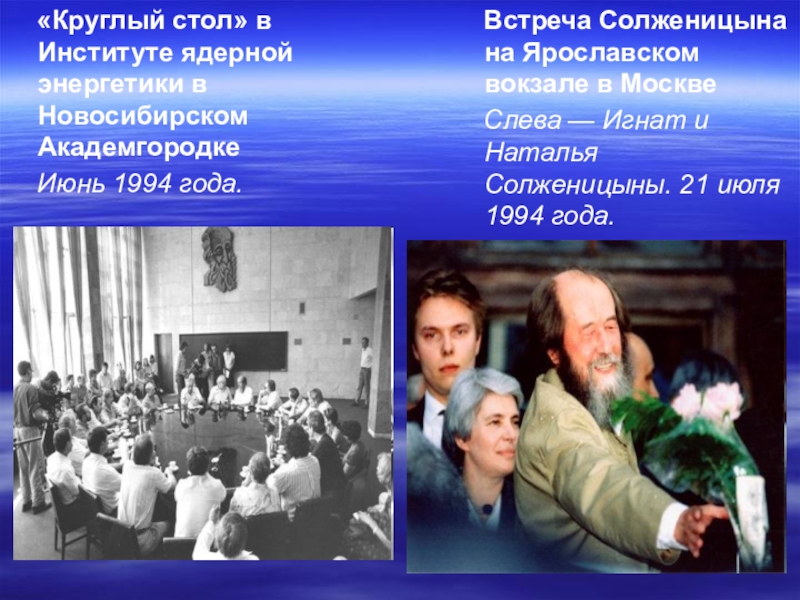 «Круглый стол» в Институте ядерной энергетики в Новосибирском Академгородке

Июнь 1994 года.

Встреча Солженицына на Ярославском вокзале в Москве

Слева — Игнат и Наталья Солженицыны. 21 июля 1994 года.